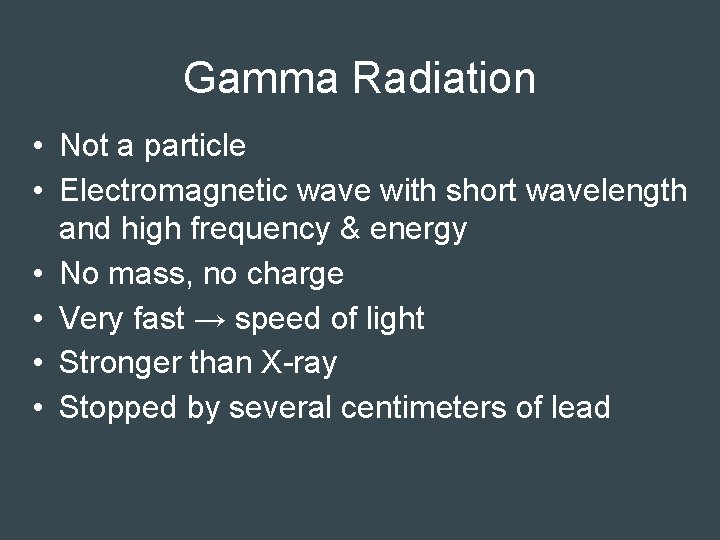 Gamma Radiation

• Not a particle
• Electromagnetic wave with short wavelength and high frequency & energy
• No mass, no charge
• Very fast → speed of light
• Stronger than X-ray
• Stopped by several centimeters of lead